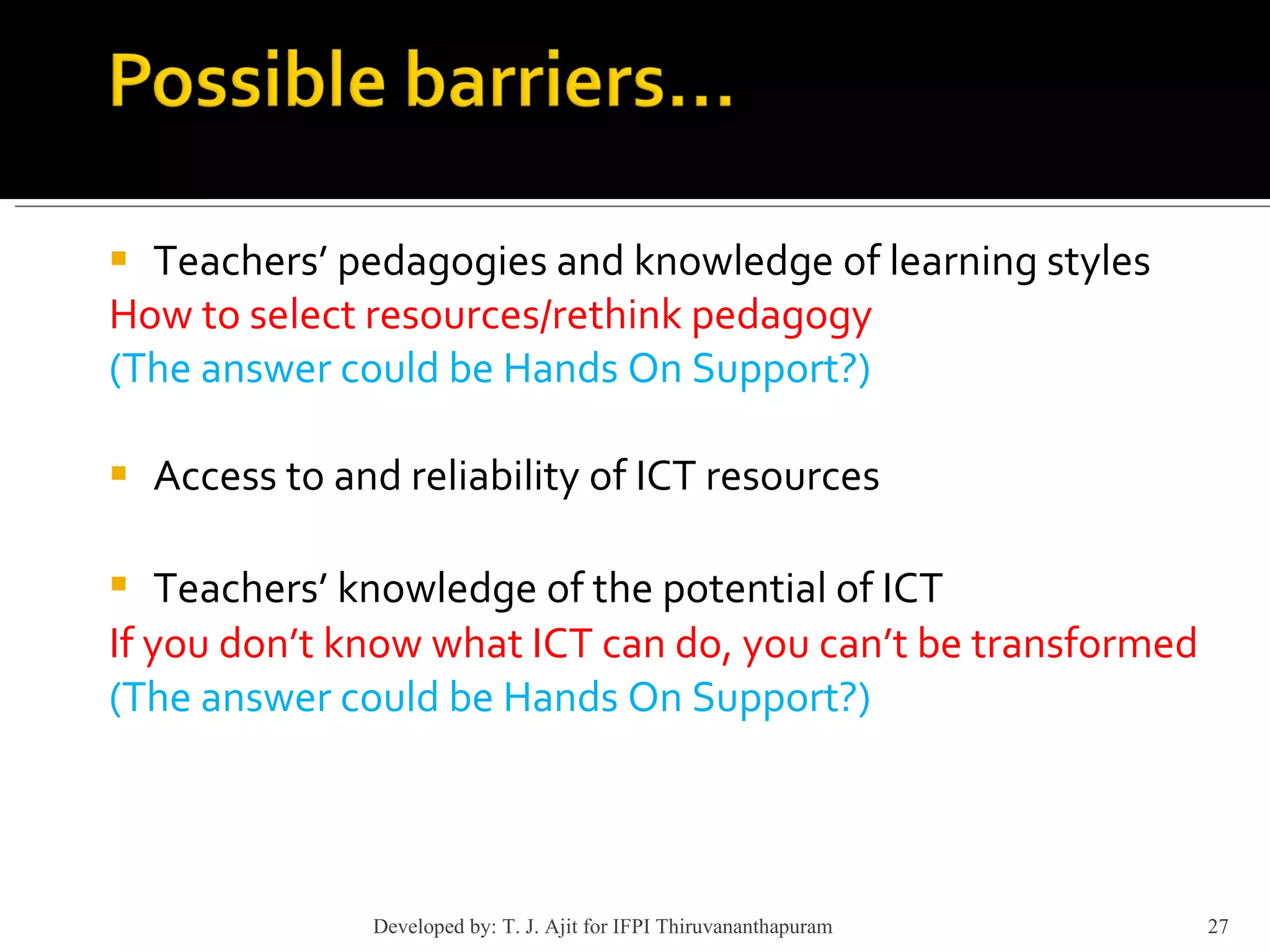 Possible barriers…

▪ Teachers' pedagogies and knowledge of learning styles
How to select resources/rethink pedagogy
(The answer could be Hands On Support?)

▪ Access to and reliability of ICT resources

▪ Teachers' knowledge of the potential of ICT
If you don't know what ICT can do, you can't be transformed
(The answer could be Hands On Support?)

Developed by: T. J. Ajit for IFPI Thiruvananthapuram

27